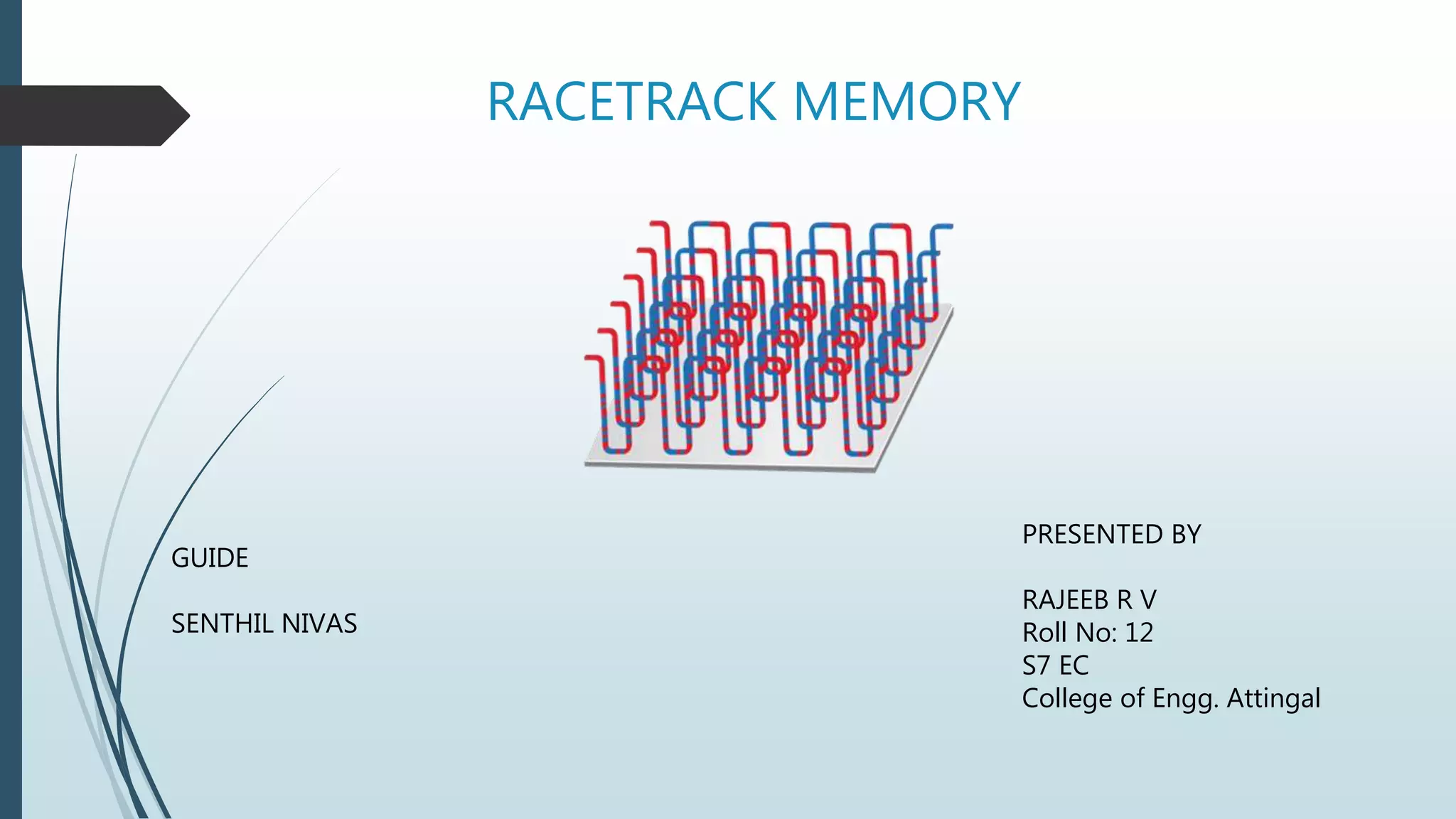 RACETRACK MEMORY

GUIDE

SENTHIL NIVAS

PRESENTED BY

RAJEEB R V
Roll No: 12
S7 EC
College of Engg. Attingal